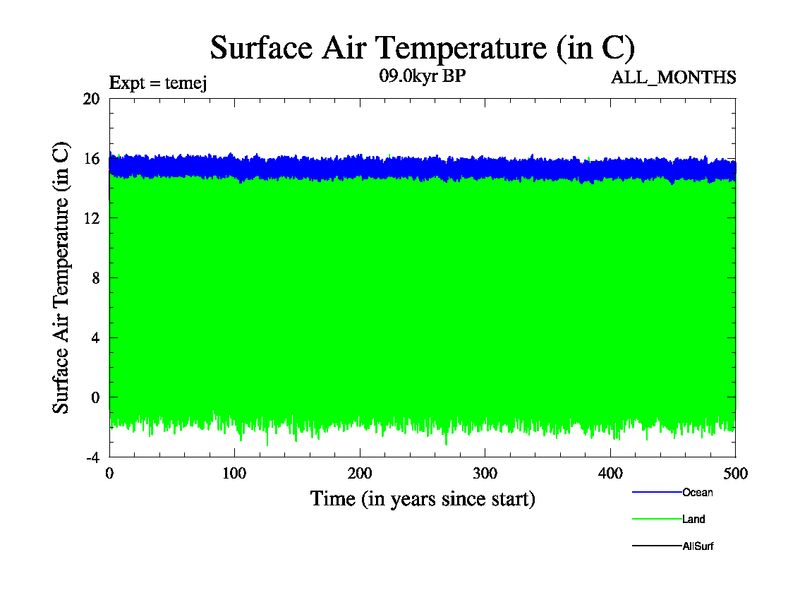 Surface Air Temperature (in C)

Expt = temej

09.0kyr BP

ALL_MONTHS

Surface Air Temperature (in C)

20
16
12
8
4
0
-4

0
100
200
300
400
500

Time (in years since start)

Ocean
Land
AllSurf